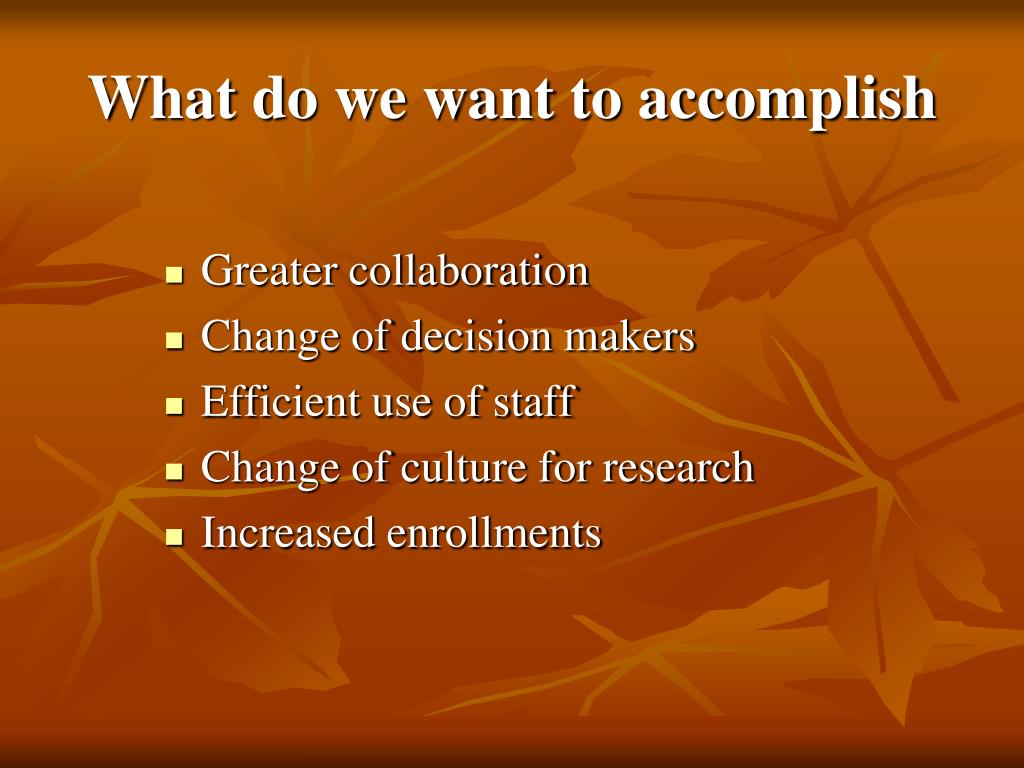 What do we want to accomplish

- Greater collaboration
- Change of decision makers
- Efficient use of staff
- Change of culture for research
- Increased enrollments